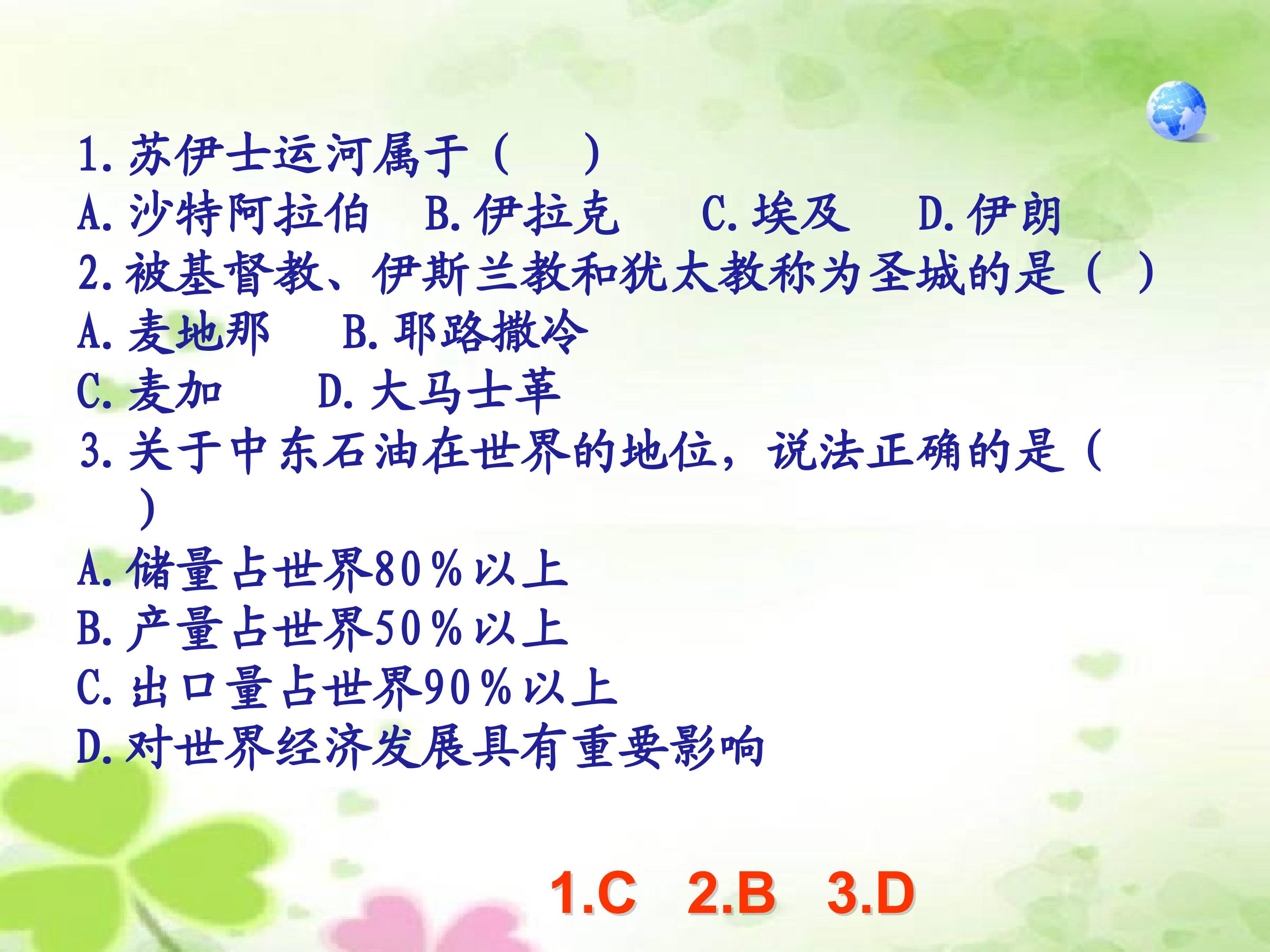 1. 苏伊士运河属于（　）
A. 沙特阿拉伯　B. 伊拉克　C. 埃及　D. 伊朗
2. 被基督教、伊斯兰教和犹太教称为圣城的是（　）
A. 麦地那　B. 耶路撒冷
C. 麦加　D. 大马士革
3. 关于中东石油在世界的地位，说法正确的是（　）
A. 储量占世界80％以上
B. 产量占世界50％以上
C. 出口量占世界90％以上
D. 对世界经济发展具有重要影响

1.C　2.B　3.D